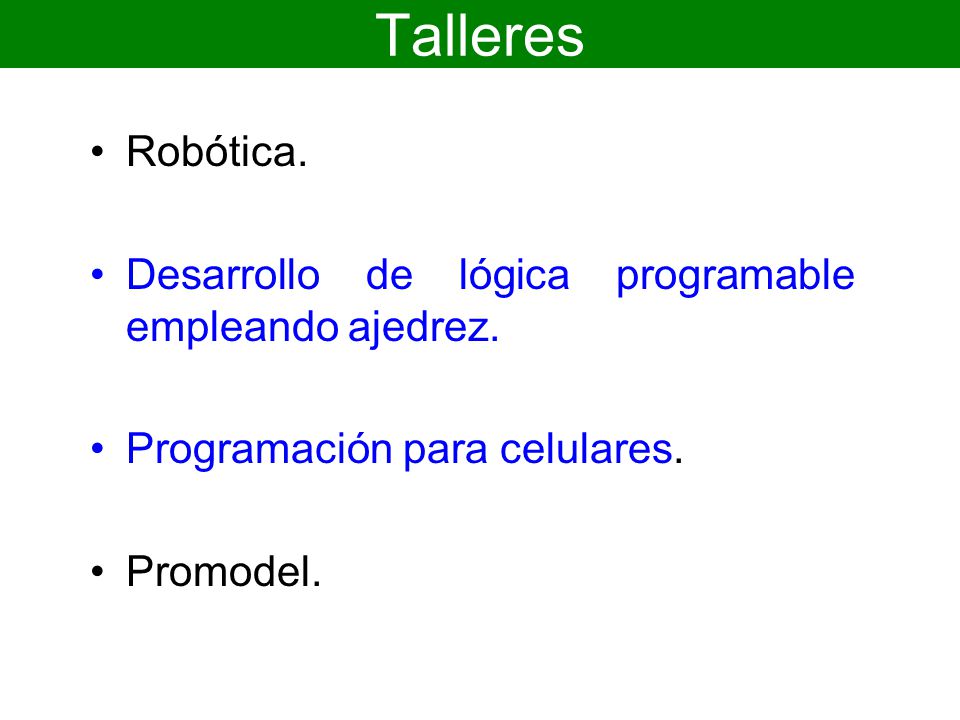 Talleres

• Robótica.

• Desarrollo de lógica programable empleando ajedrez.

• Programación para celulares.

• Promodel.